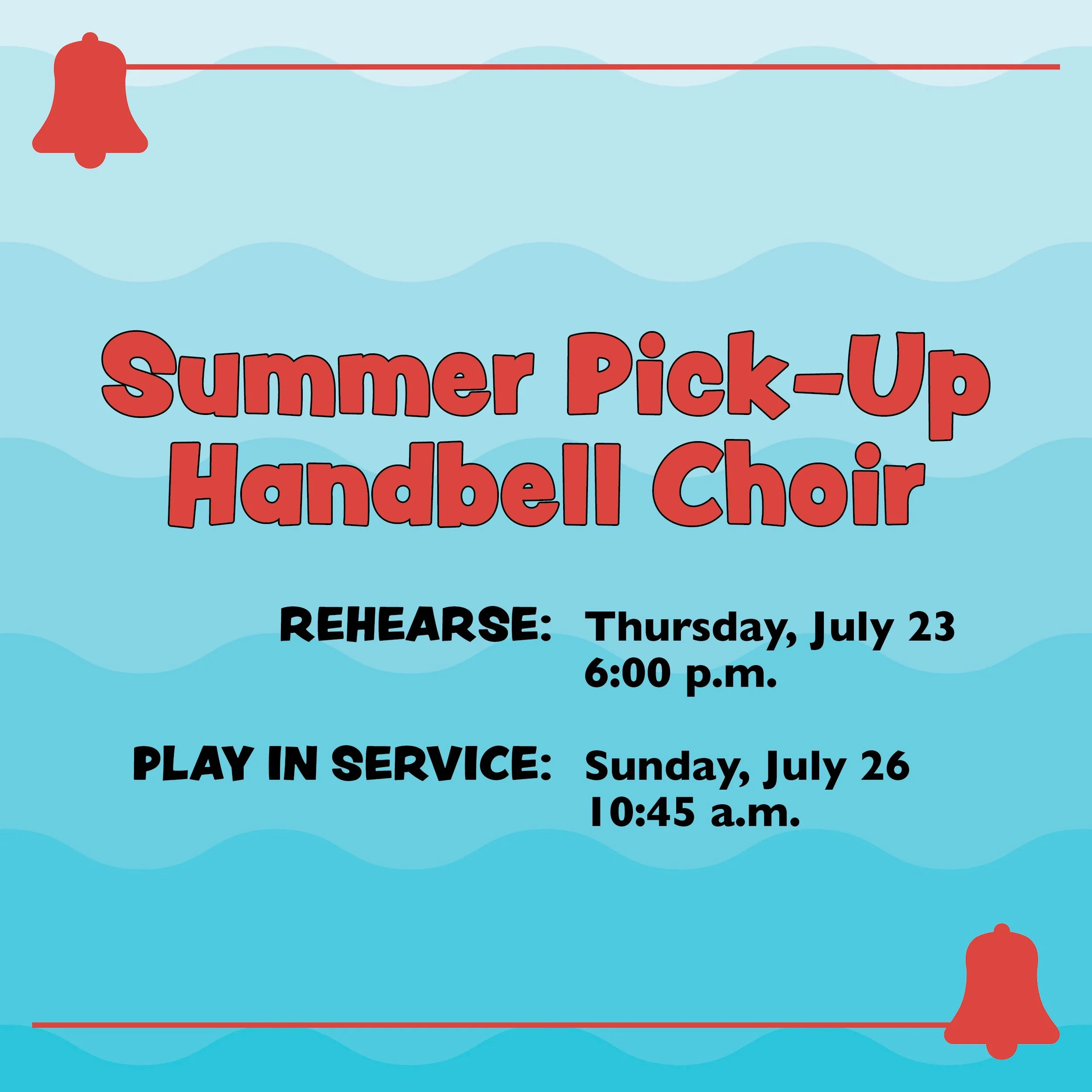 Summer Pick-Up Handbell Choir

REHEARSE: Thursday, July 23
6:00 p.m.

PLAY IN SERVICE: Sunday, July 26
10:45 a.m.